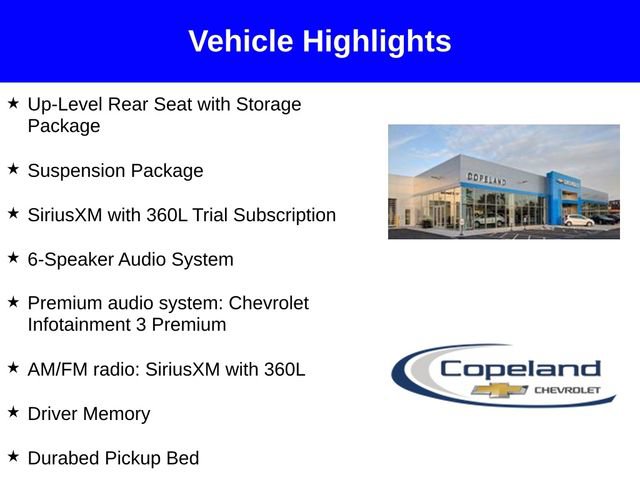 Vehicle Highlights

★ Up-Level Rear Seat with Storage Package

★ Suspension Package

★ SiriusXM with 360L Trial Subscription

★ 6-Speaker Audio System

★ Premium audio system: Chevrolet Infotainment 3 Premium

★ AM/FM radio: SiriusXM with 360L

★ Driver Memory

★ Durabed Pickup Bed

COPELAND

Copeland
CHEVROLET